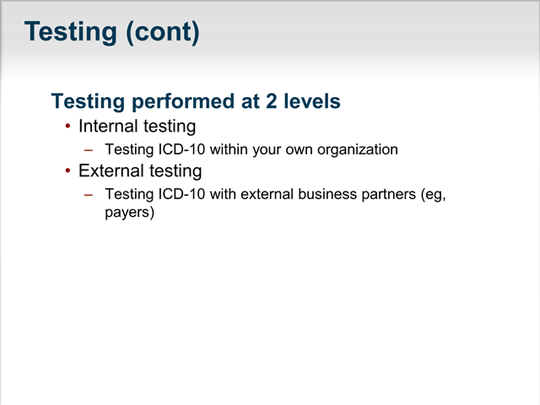 Testing (cont)

Testing performed at 2 levels

• Internal testing
  – Testing ICD-10 within your own organization
• External testing
  – Testing ICD-10 with external business partners (eg, payers)